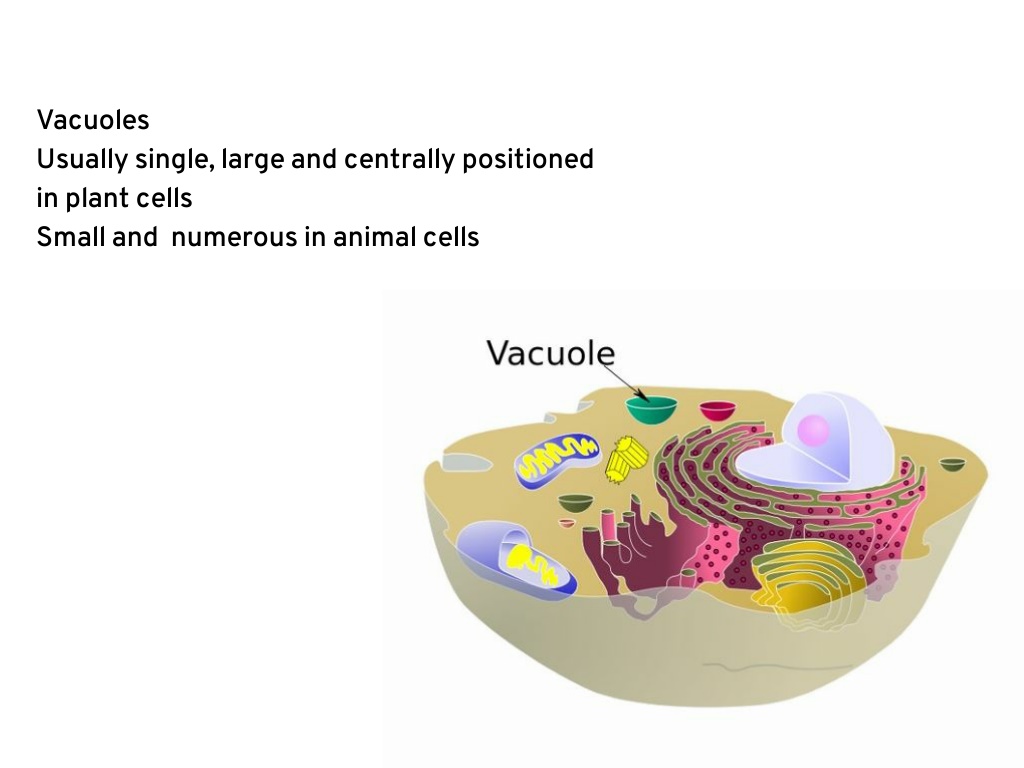 Vacuoles
Usually single, large and centrally positioned in plant cells
Small and  numerous in animal cells

Vacuole